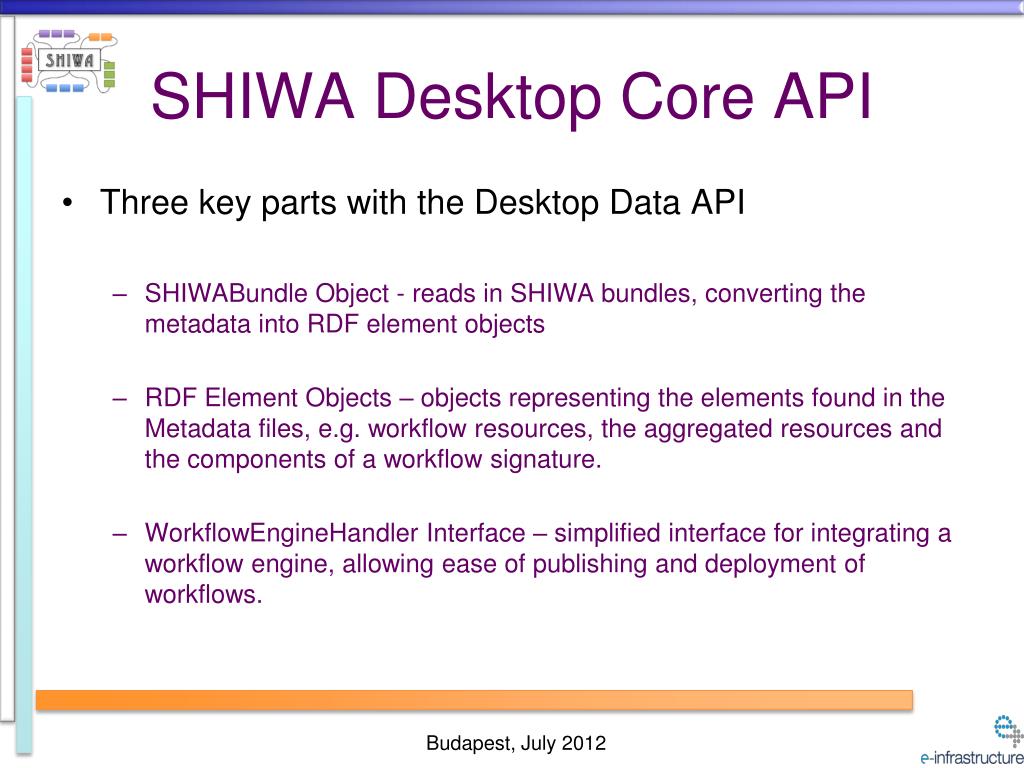 SHIWA

SHIWA Desktop Core API

• Three key parts with the Desktop Data API

– SHIWABundle Object - reads in SHIWA bundles, converting the metadata into RDF element objects

– RDF Element Objects – objects representing the elements found in the Metadata files, e.g. workflow resources, the aggregated resources and the components of a workflow signature.

– WorkflowEngineHandler Interface – simplified interface for integrating a workflow engine, allowing ease of publishing and deployment of workflows.

Budapest, July 2012

e-infrastructure